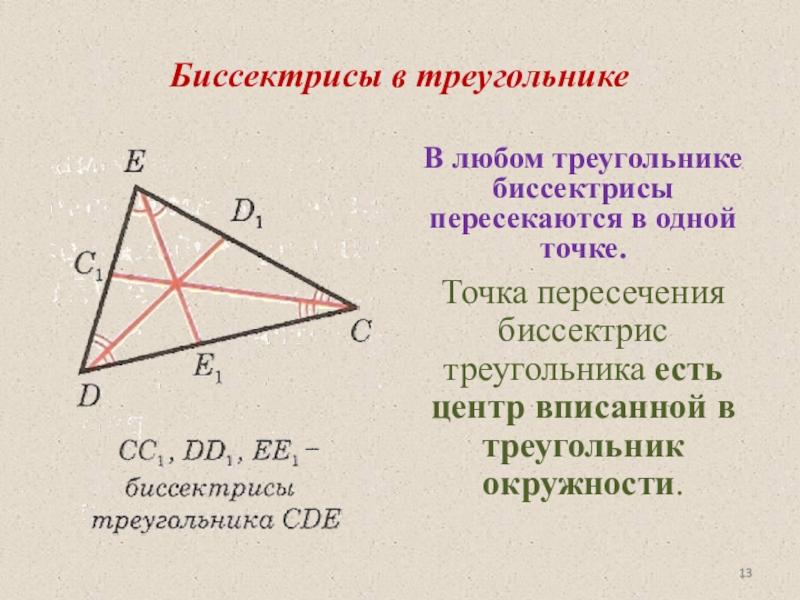 Биссектрисы в треугольнике

$E$

$D_1$

$C_1$

$C$

$E_1$

$D$

$CC_1$, $DD_1$, $EE_1$ – биссектрисы треугольника $CDE$

В любом треугольнике биссектрисы пересекаются в одной точке.

Точка пересечения биссектрис треугольника есть центр вписанной в треугольник окружности.

13